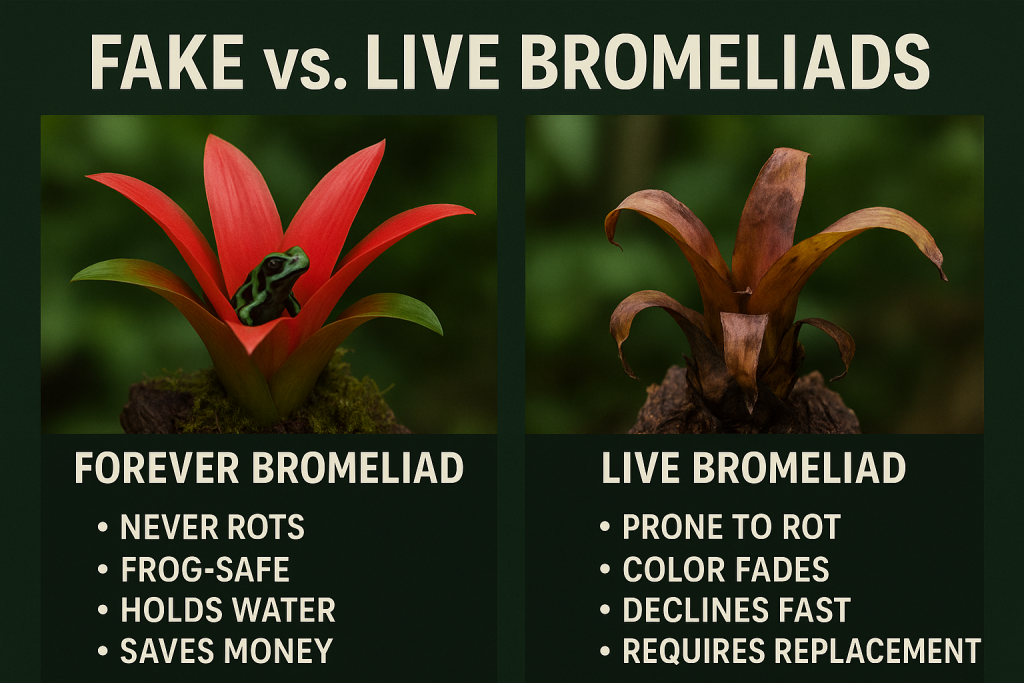 FAKE vs. LIVE BROMELIADS

FOREVER BROMELIAD

• NEVER ROTS
• FROG-SAFE
• HOLDS WATER
• SAVES MONEY

LIVE BROMELIAD

• PRONE TO ROT
• COLOR FADES
• DECLINES FAST
• REQUIRES REPLACEMENT